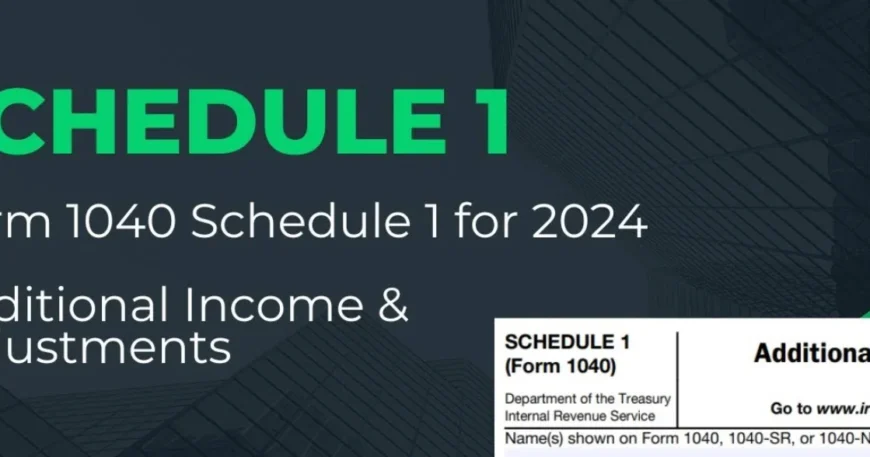 CHEDULE 1

rm 1040 Schedule 1 for 2024

ditional Income & ustments

SCHEDULE 1 (Form 1040)

Department of the Treasury Internal Revenue Service

Additiona

Go to www.ir

Name(s) shown on Form 1040, 1040-SR, or 1040-N